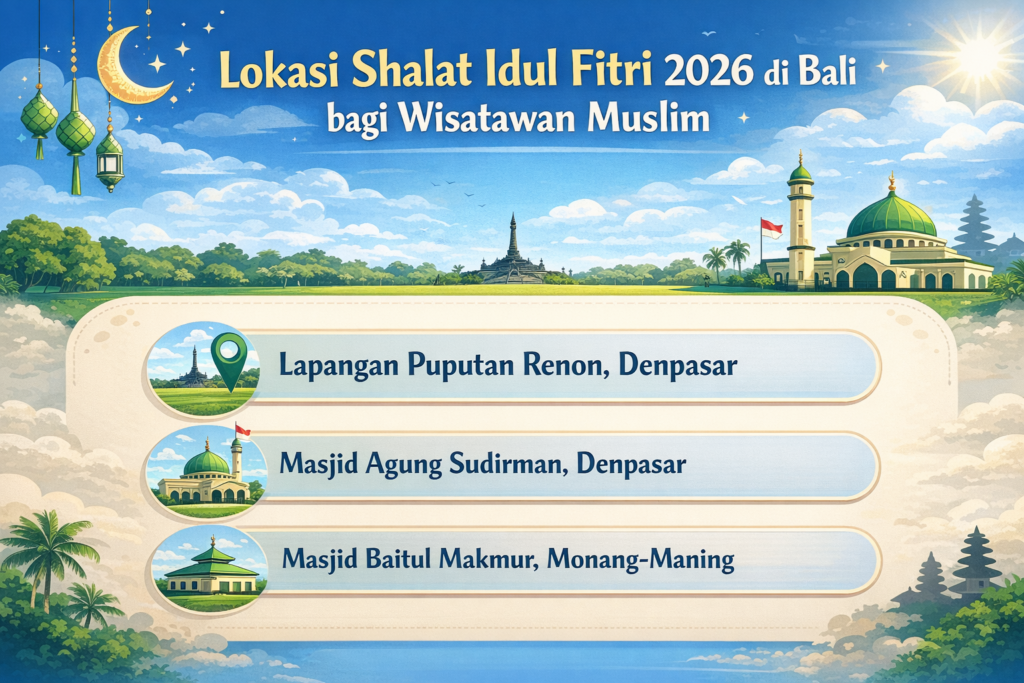 Lokasi Shalat Idul Fitri 2026 di Bali bagi Wisatawan Muslim

Lapangan Puputan Renon, Denpasar

Masjid Agung Sudirman, Denpasar

Masjid Baitul Makmur, Monang-Maning